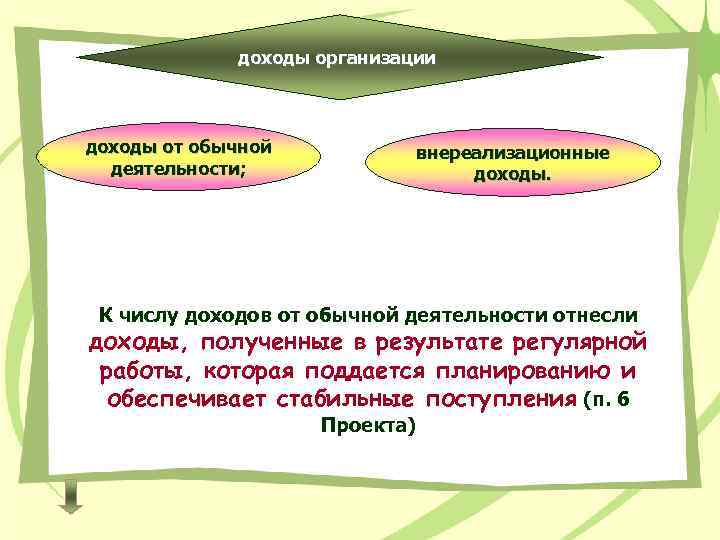 доходы организации

доходы от обычной деятельности;

внереализационные доходы.

К числу доходов от обычной деятельности отнесли доходы, полученные в результате регулярной работы, которая поддается планированию и обеспечивает стабильные поступления (п. 6 Проекта)